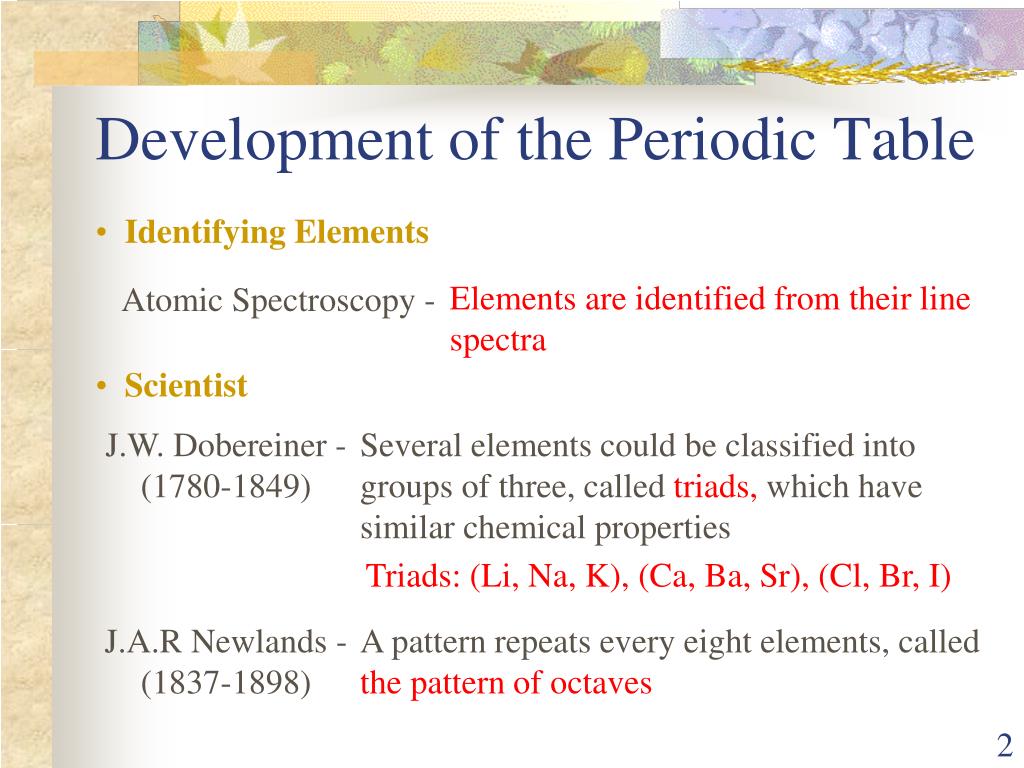 Development of the Periodic Table

• Identifying Elements

Atomic Spectroscopy - Elements are identified from their line spectra

• Scientist

J.W. Dobereiner - (1780-1849) Several elements could be classified into groups of three, called triads, which have similar chemical properties

Triads: (Li, Na, K), (Ca, Ba, Sr), (Cl, Br, I)

J.A.R Newlands - (1837-1898) A pattern repeats every eight elements, called the pattern of octaves

2